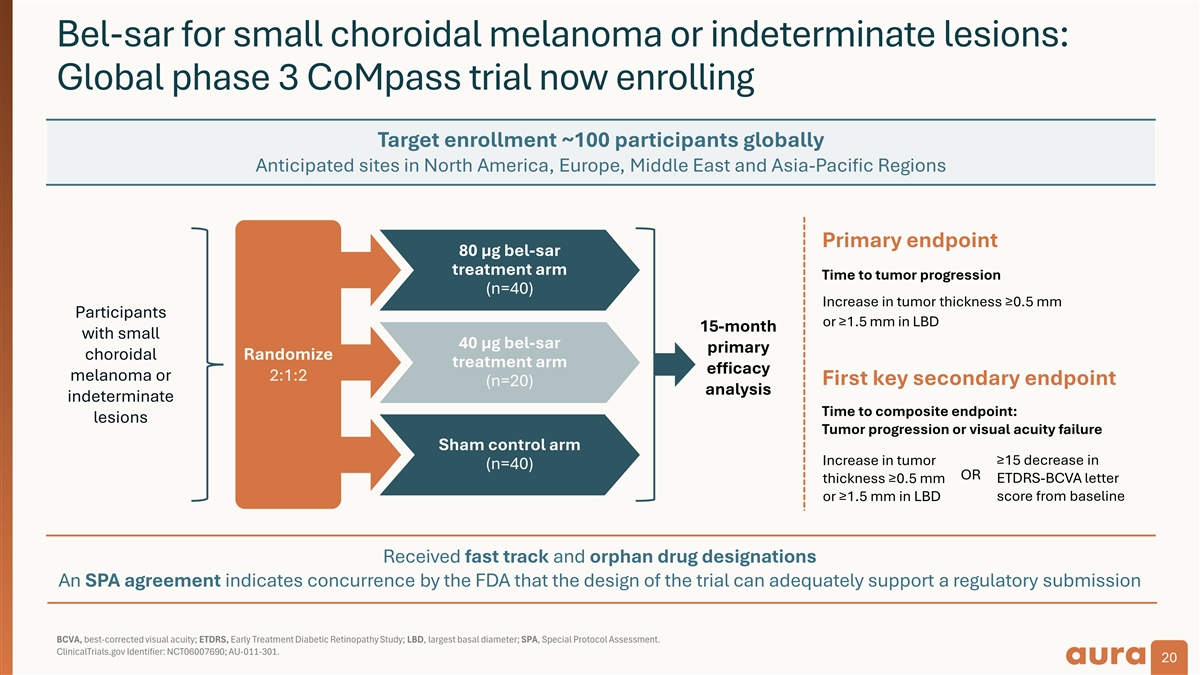 Bel-sar for small choroidal melanoma or indeterminate lesions: Global phase 3 CoMpass trial now enrolling

Target enrollment ~100 participants globally
Anticipated sites in North America, Europe, Middle East and Asia-Pacific Regions

Participants with small choroidal melanoma or indeterminate lesions

Randomize
2:1:2

80 µg bel-sar treatment arm
(n=40)

40 µg bel-sar treatment arm
(n=20)

Sham control arm
(n=40)

15-month primary efficacy analysis

Primary endpoint
Time to tumor progression
Increase in tumor thickness ≥0.5 mm or ≥1.5 mm in LBD

First key secondary endpoint
Time to composite endpoint:
Tumor progression or visual acuity failure
Increase in tumor thickness ≥0.5 mm or ≥1.5 mm in LBD
OR
≥15 decrease in ETDRS-BCVA letter score from baseline

Received fast track and orphan drug designations
An SPA agreement indicates concurrence by the FDA that the design of the trial can adequately support a regulatory submission

BCVA, best-corrected visual acuity; ETDRS, Early Treatment Diabetic Retinopathy Study; LBD, largest basal diameter; SPA, Special Protocol Assessment.
ClinicalTrials.gov Identifier: NCT06007690; AU-011-301.

aura
20